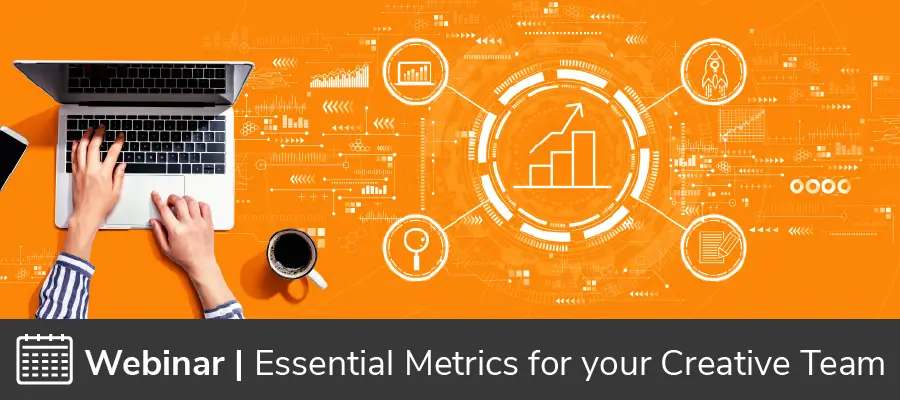 Webinar | Essential Metrics for your Creative Team